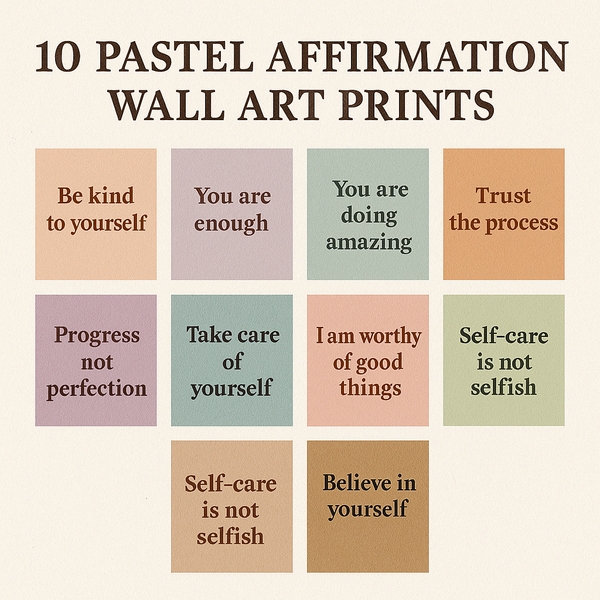 10 PASTEL AFFIRMATION WALL ART PRINTS

Be kind to yourself

You are enough

You are doing amazing

Trust the process

Progress not perfection

Take care of yourself

I am worthy of good things

Self-care is not selfish

Self-care is not selfish

Believe in yourself